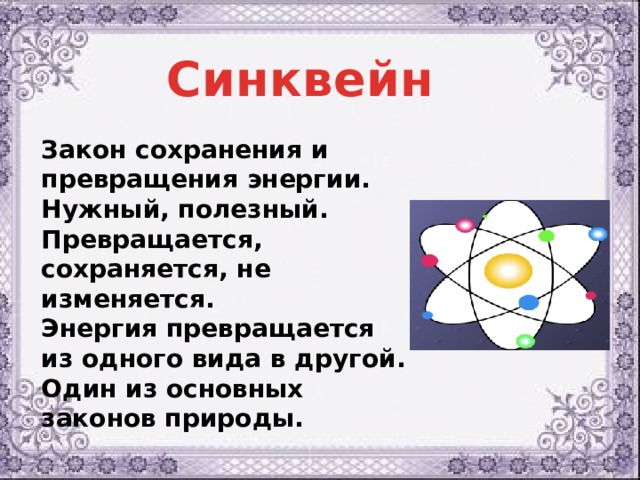 Синквейн

Закон сохранения и превращения энергии.
Нужный, полезный.
Превращается, сохраняется, не изменяется.
Энергия превращается из одного вида в другой.
Один из основных законов природы.